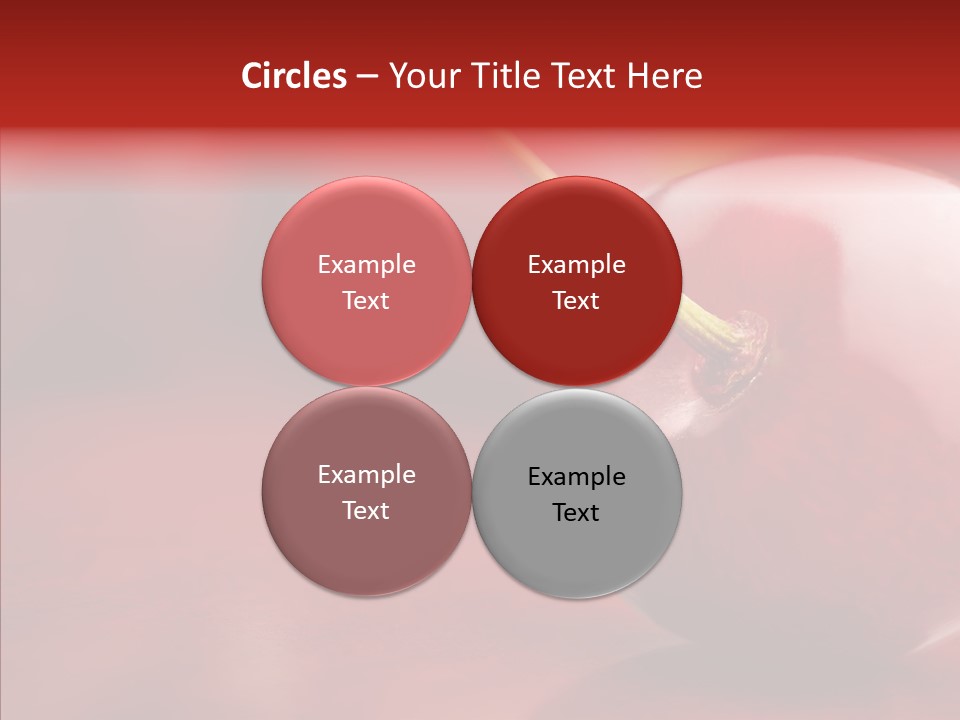 Circles – Your Title Text Here

Example Text

Example Text

Example Text

Example Text